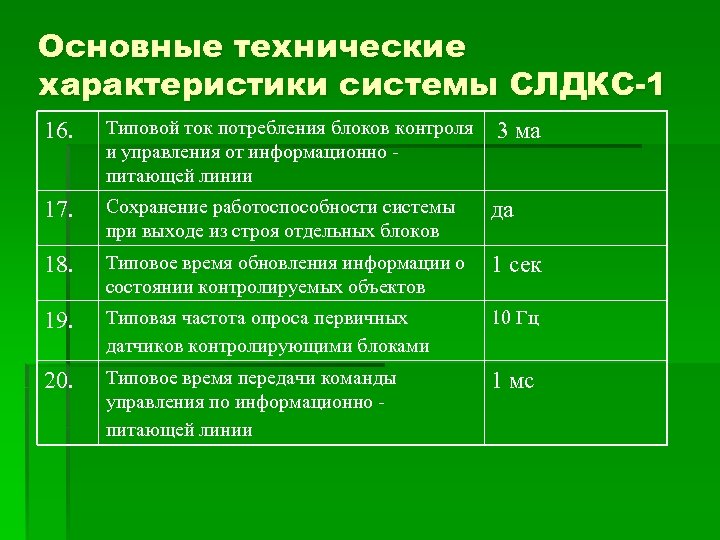 Основные технические характеристики системы СЛДКС-1

| 16. | Типовой ток потребления блоков контроля и управления от информационно - питающей линии | 3 ма |
|---|---|---|
| 17. | Сохранение работоспособности системы при выходе из строя отдельных блоков | да |
| 18. | Типовое время обновления информации о состоянии контролируемых объектов | 1 сек |
| 19. | Типовая частота опроса первичных датчиков контролирующими блоками | 10 Гц |
| 20. | Типовое время передачи команды управления по информационно - питающей линии | 1 мс |